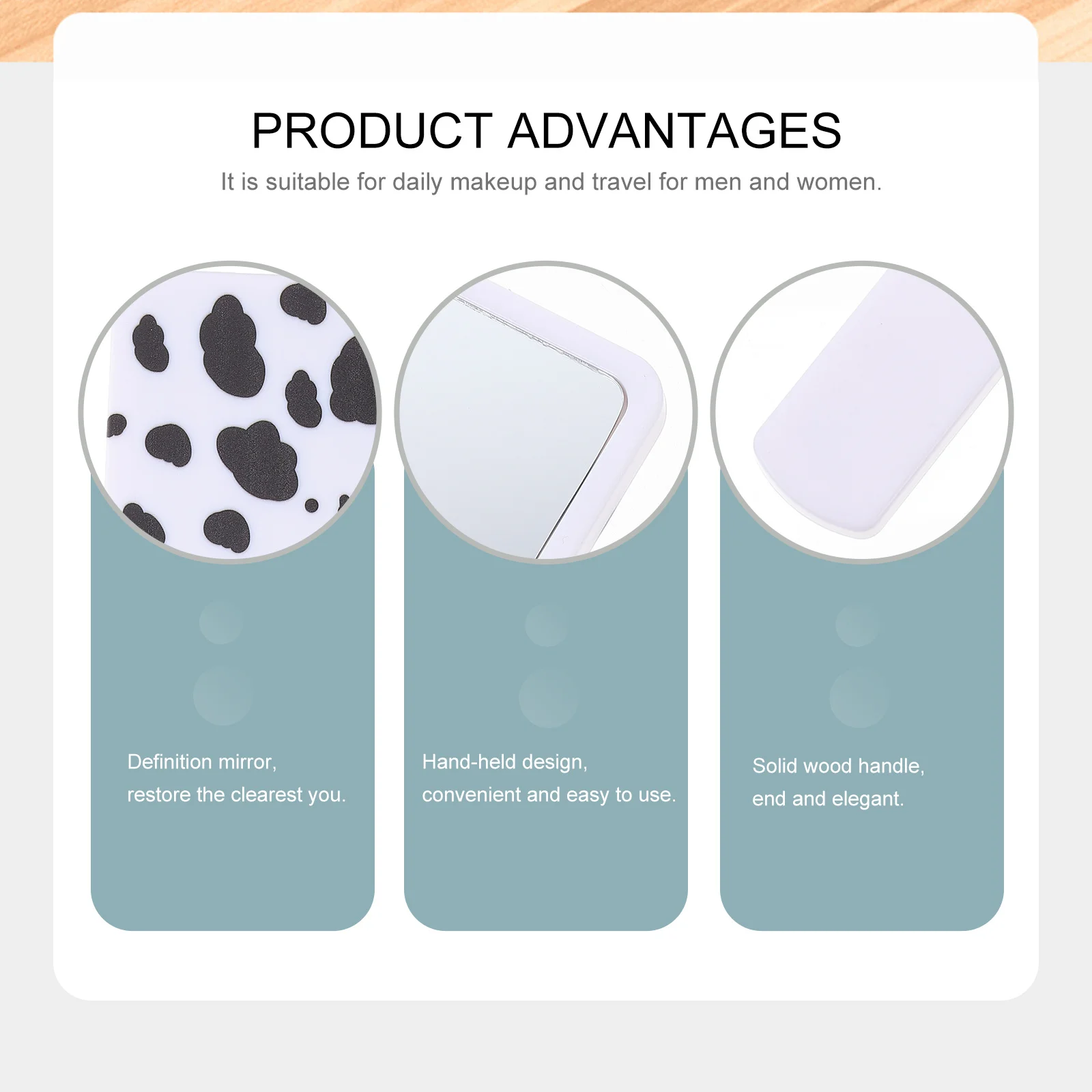 PRODUCT ADVANTAGES
It is suitable for daily makeup and travel for men and women.

Definition mirror,
restore the clearest you.

Hand-held design,
convenient and easy to use.

Solid wood handle,
end and elegant.